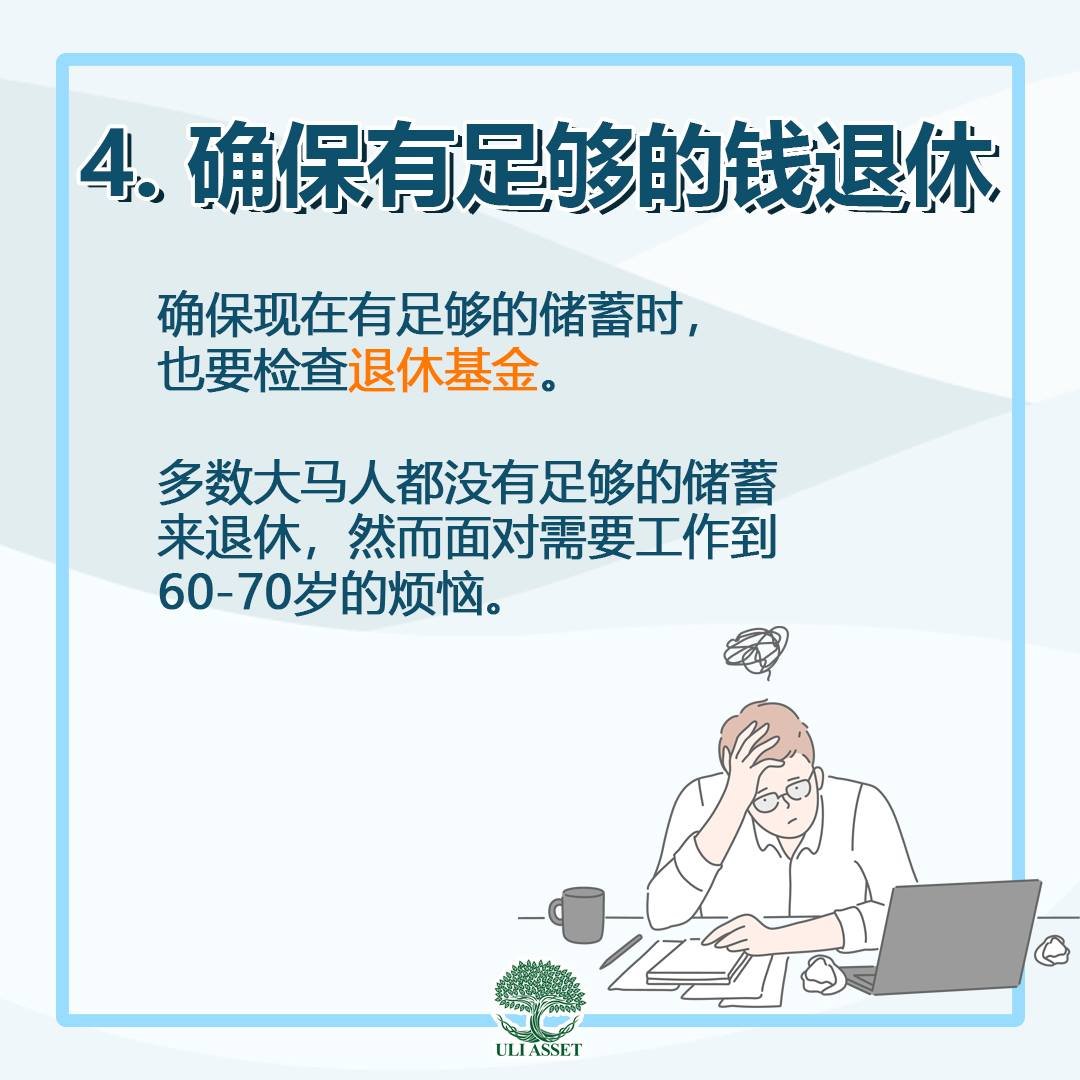 4. 确保有足够的钱退休

确保现在有足够的储蓄时，也要检查退休基金。

多数大马人都没有足够的储蓄来退休，然而面对需要工作到60-70岁的烦恼。

ULI ASSET